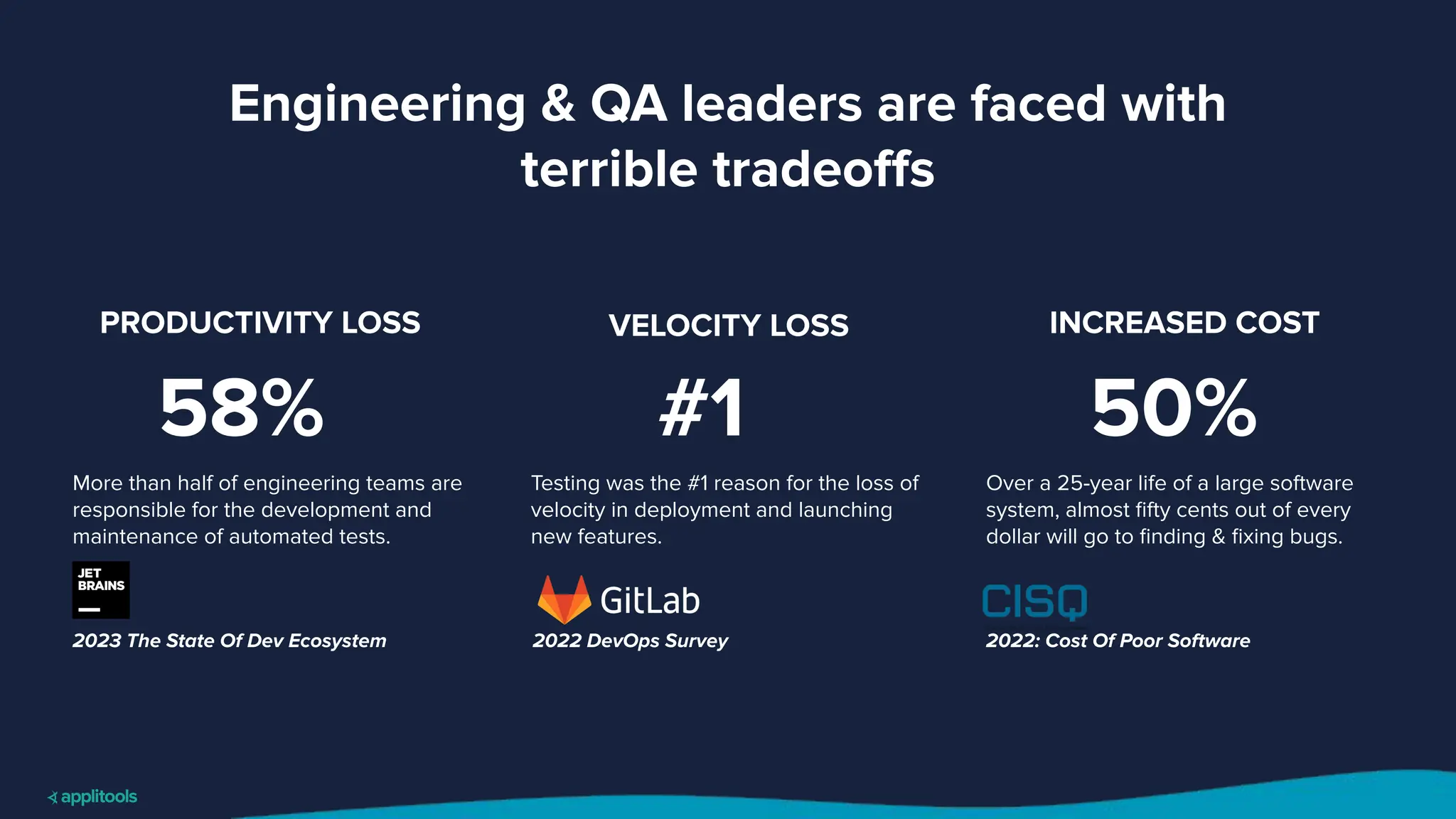 Engineering & QA leaders are faced with terrible tradeoffs

PRODUCTIVITY LOSS

58%

More than half of engineering teams are responsible for the development and maintenance of automated tests.

JET BRAINS

2023 The State Of Dev Ecosystem

VELOCITY LOSS

#1

Testing was the #1 reason for the loss of velocity in deployment and launching new features.

GitLab

2022 DevOps Survey

INCREASED COST

50%

Over a 25-year life of a large software system, almost fifty cents out of every dollar will go to finding & fixing bugs.

CISQ

2022: Cost Of Poor Software

applitools